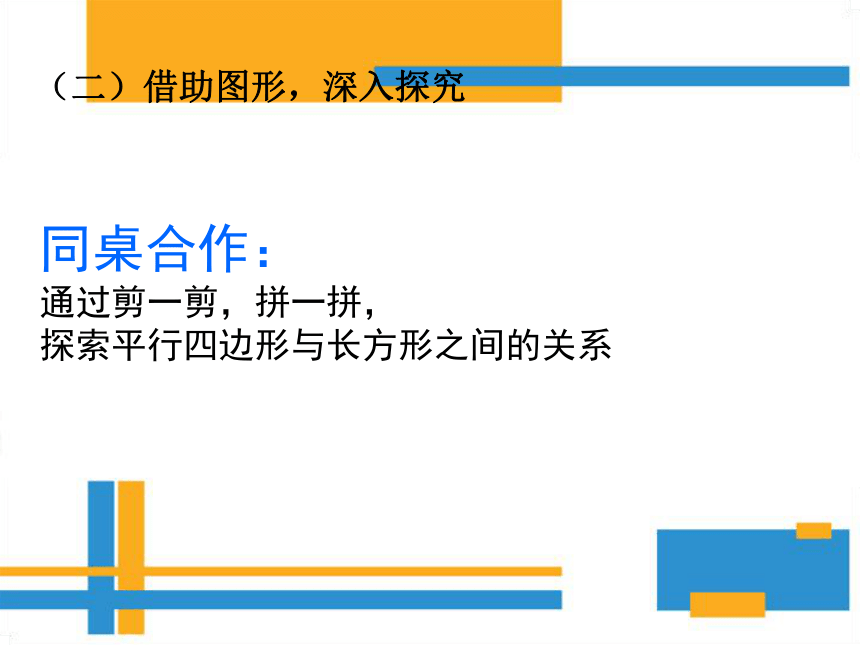 （二）借助图形，深入探究

同桌合作：
通过剪一剪，拼一拼，
探索平行四边形与长方形之间的关系